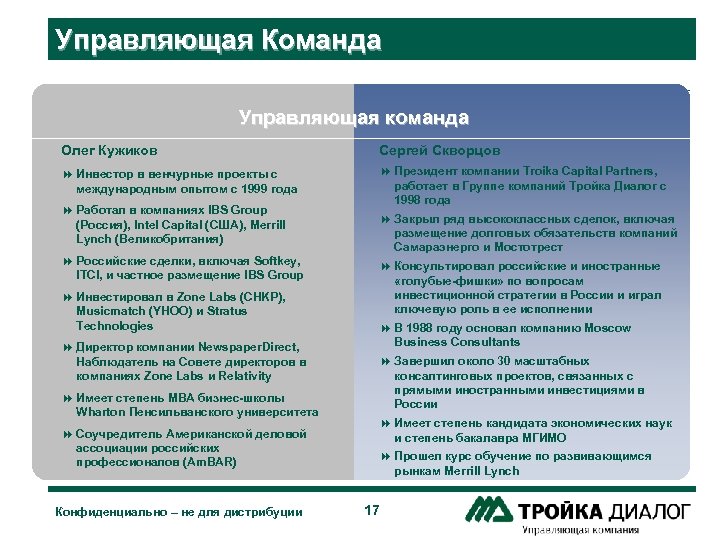 Управляющая Команда

Управляющая команда

Олег Кужиков

Инвестор в венчурные проекты с международным опытом с 1999 года

Работал в компаниях IBS Group (Россия), Intel Capital (США), Merrill Lynch (Великобритания)

Российские сделки, включая Softkey, ITCI, и частное размещение IBS Group

Инвестировал в Zone Labs (CHKP), Musicmatch (YHOO) и Stratus Technologies

Директор компании NewspaperDirect, Наблюдатель на Совете директоров в компаниях Zone Labs и Relativity

Имеет степень MBA бизнес-школы Wharton Пенсильванского университета

Соучредитель Американской деловой ассоциации российских профессионалов (AmBAR)

Сергей Скворцов

Президент компании Troika Capital Partners, работает в Группе компаний Тройка Диалог с 1998 года

Закрыл ряд высококлассных сделок, включая размещение долговых обязательств компаний Самараэнерго и Мостотрест

Консультировал российские и иностранные «голубые-фишки» по вопросам инвестиционной стратегии в России и играл ключевую роль в ее исполнении

В 1988 году основал компанию Moscow Business Consultants

Завершил около 30 масштабных консалтинговых проектов, связанных с прямыми иностранными инвестициями в России

Имеет степень кандидата экономических наук и степень бакалавра МГИМО

Прошел курс обучение по развивающимся рынкам Merrill Lynch

Конфиденциально – не для дистрибуции

17

ТРОЙКА ДИАЛОГ
Управляющая компания